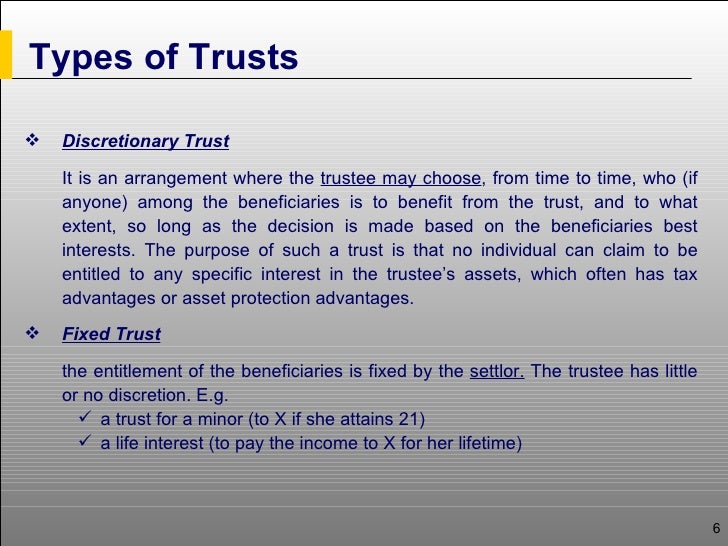 Types of Trusts

❖ Discretionary Trust

It is an arrangement where the trustee may choose, from time to time, who (if anyone) among the beneficiaries is to benefit from the trust, and to what extent, so long as the decision is made based on the beneficiaries best interests. The purpose of such a trust is that no individual can claim to be entitled to any specific interest in the trustee's assets, which often has tax advantages or asset protection advantages.

❖ Fixed Trust

the entitlement of the beneficiaries is fixed by the settlor. The trustee has little or no discretion. E.g.
✓ a trust for a minor (to X if she attains 21)
✓ a life interest (to pay the income to X for her lifetime)

6